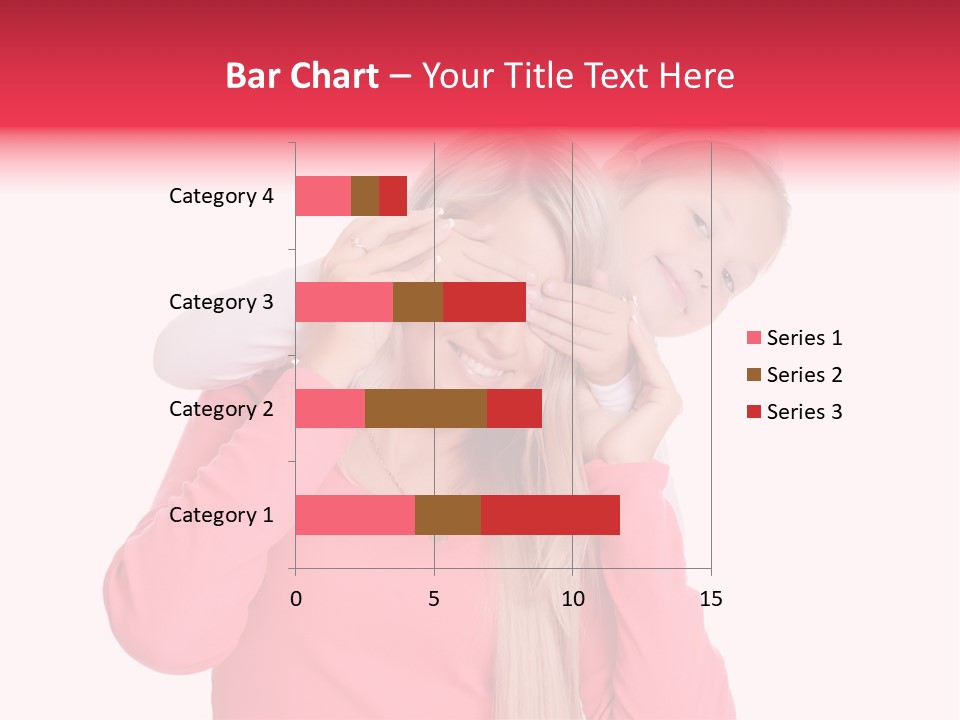 Bar Chart – Your Title Text Here

Category 4
Category 3
Category 2
Category 1

0
5
10
15

Series 1
Series 2
Series 3